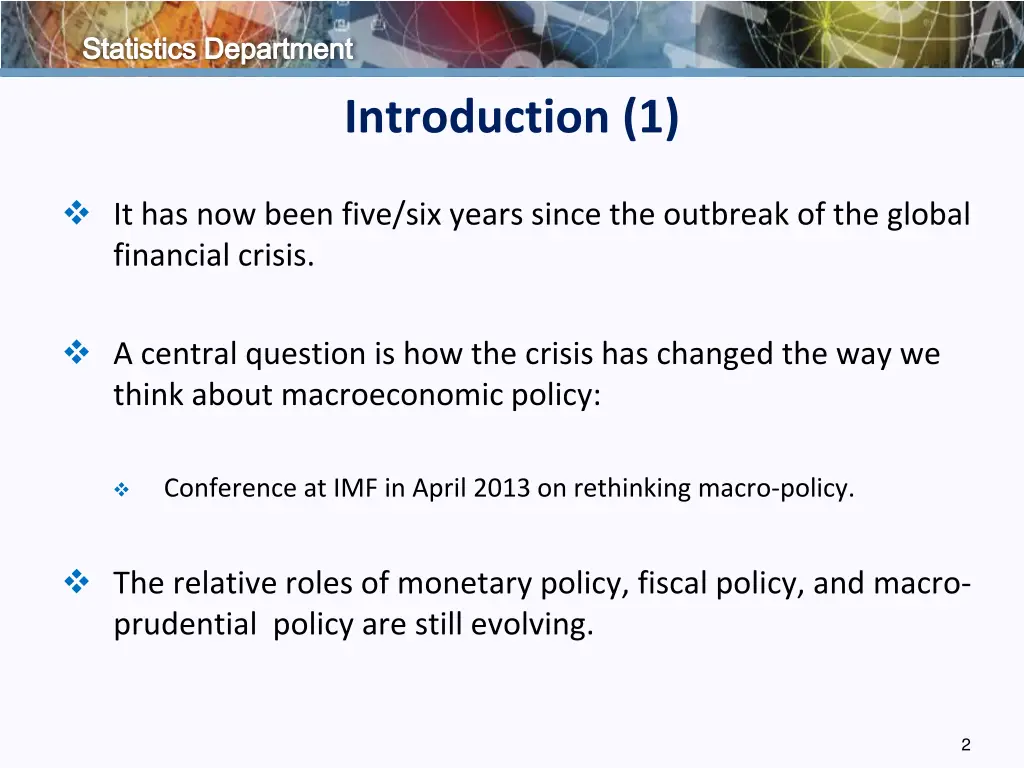 Statistics Department

Introduction (1)

❖ It has now been five/six years since the outbreak of the global financial crisis.

❖ A central question is how the crisis has changed the way we think about macroeconomic policy:

❖ Conference at IMF in April 2013 on rethinking macro-policy.

❖ The relative roles of monetary policy, fiscal policy, and macro-prudential policy are still evolving.

2